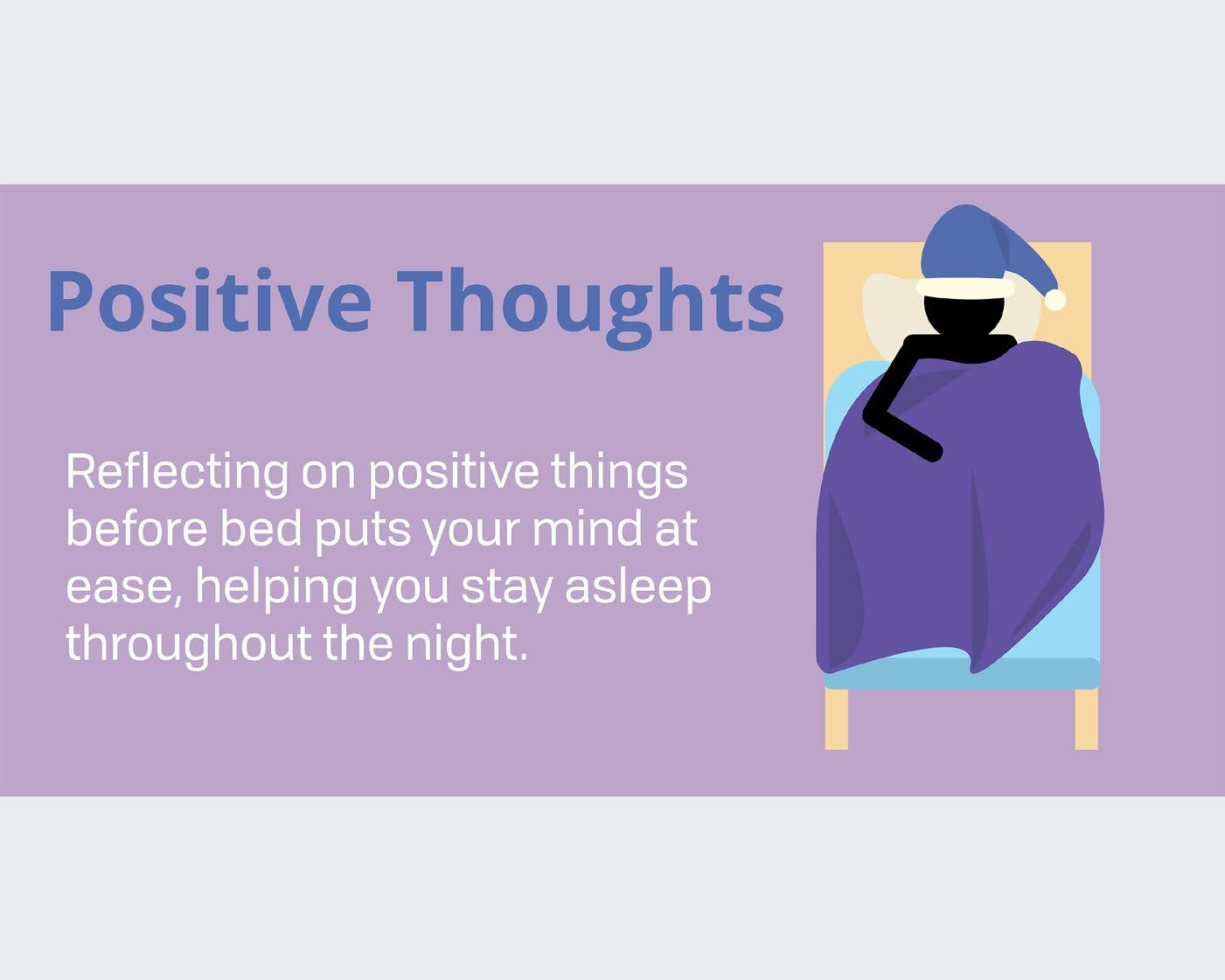 Positive Thoughts

Reflecting on positive things before bed puts your mind at ease, helping you stay asleep throughout the night.